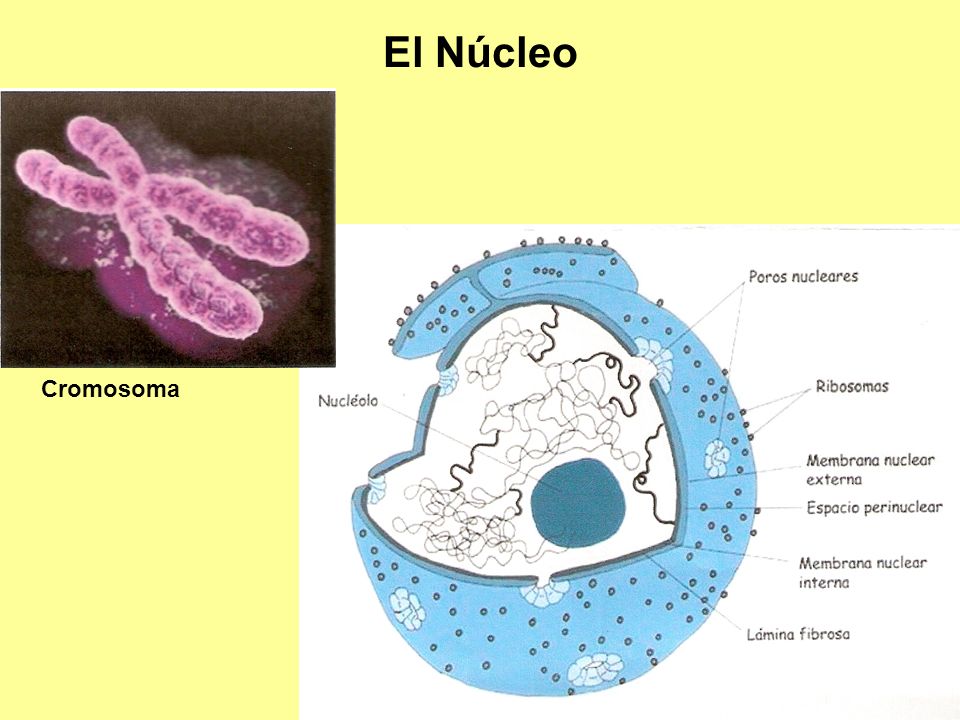 El Núcleo

Cromosoma

Nucléolo

Poros nucleares

Ribosomas

Membrana nuclear externa

Espacio perinuclear

Membrana nuclear interna

Lámina fibrosa